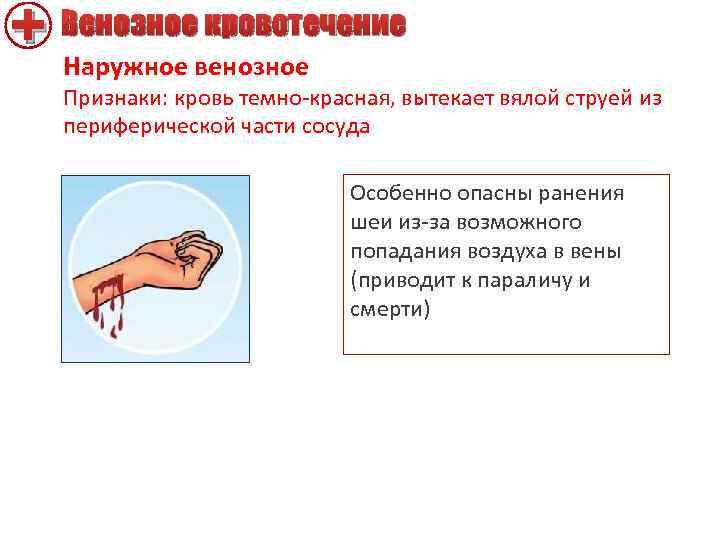 Венозное кровотечение

Наружное венозное

Признаки: кровь темно-красная, вытекает вялой струей из периферической части сосуда

Особенно опасны ранения шеи из-за возможного попадания воздуха в вены (приводит к параличу и смерти)